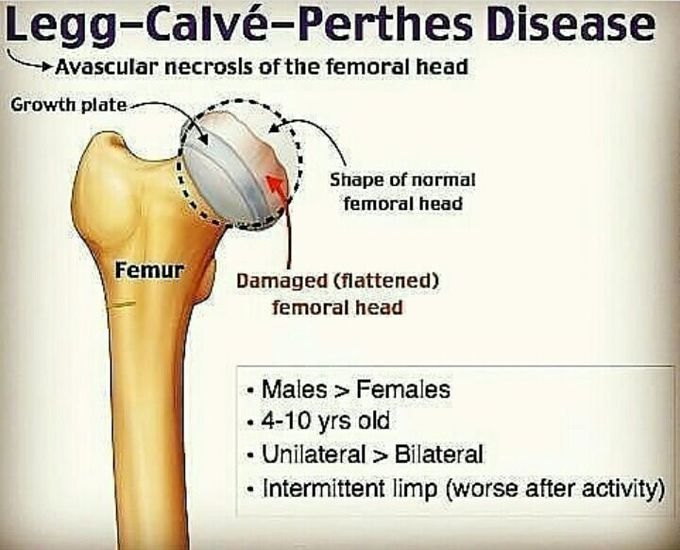 Legg–Calvé–Perthes Disease

Avascular necrosis of the femoral head

Growth plate

Shape of normal femoral head

Femur

Damaged (flattened) femoral head

• Males > Females
• 4-10 yrs old
• Unilateral > Bilateral
• Intermittent limp (worse after activity)